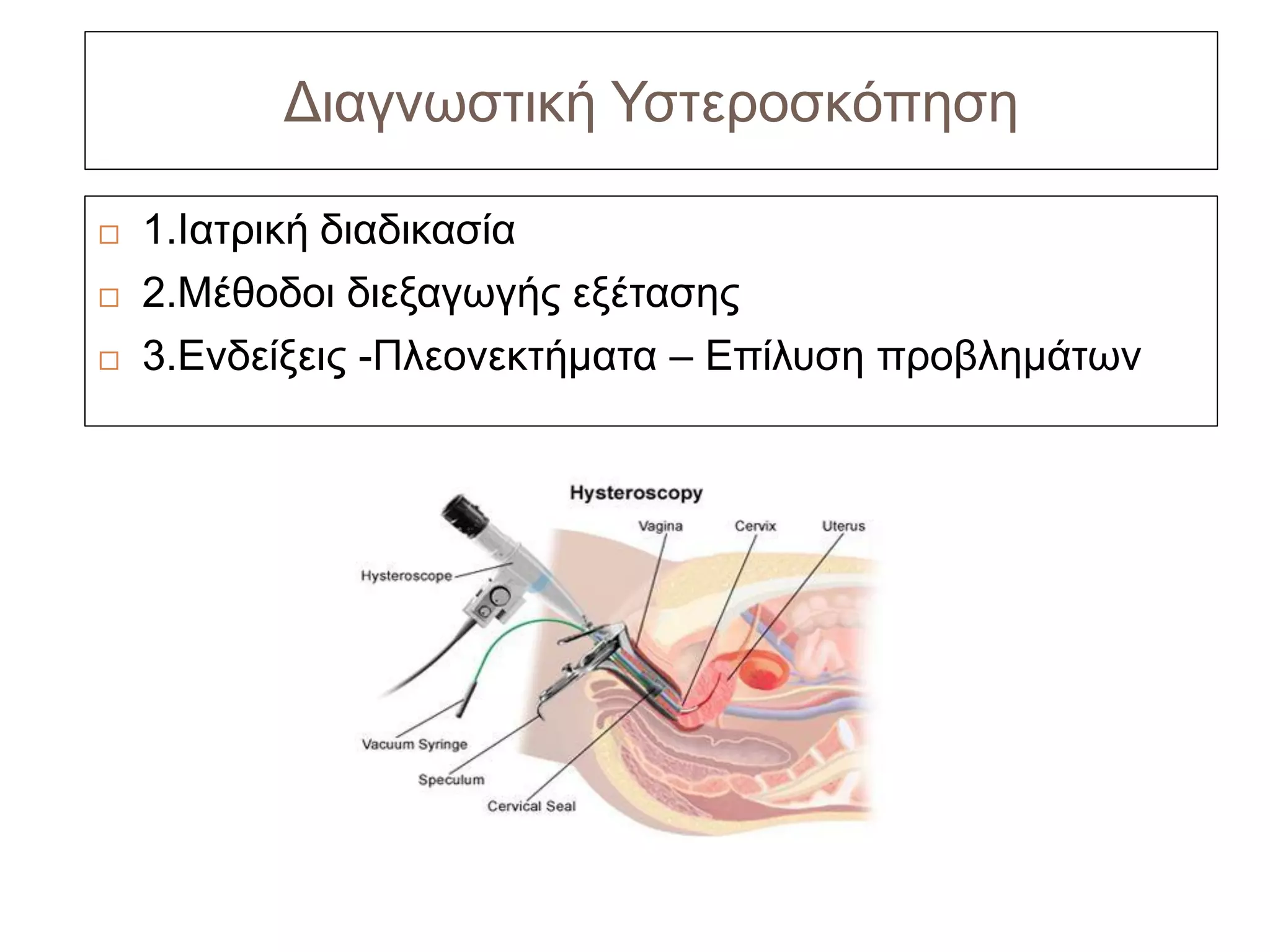 Διαγνωστική Υστεροσκόπηση

□ 1.Ιατρική διαδικασία
□ 2.Μέθοδοι διεξαγωγής εξέτασης
□ 3.Ενδείξεις -Πλεονεκτήματα – Επίλυση προβλημάτων

Hysteroscopy
Vagina
Cervix
Uterus
Hysteroscope
Vacuum Syringe
Speculum
Cervical Seal